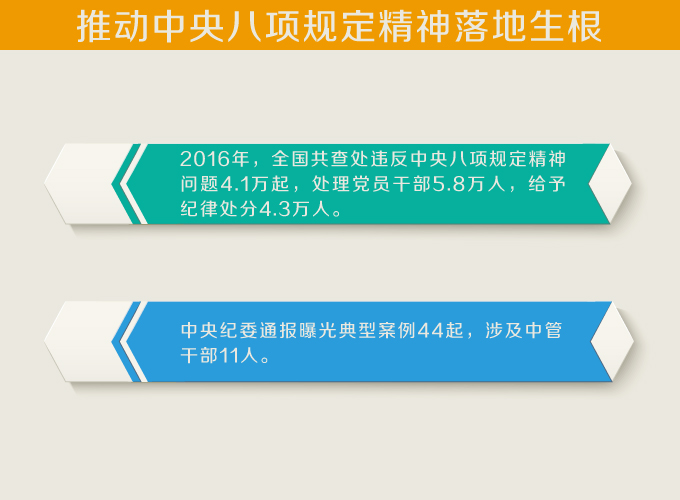 推动中央八项规定精神落地生根

2016年，全国共查处违反中央八项规定精神问题4.1万起，处理党员干部5.8万人，给予纪律处分4.3万人。

中央纪委通报曝光典型案例44起，涉及中管干部11人。